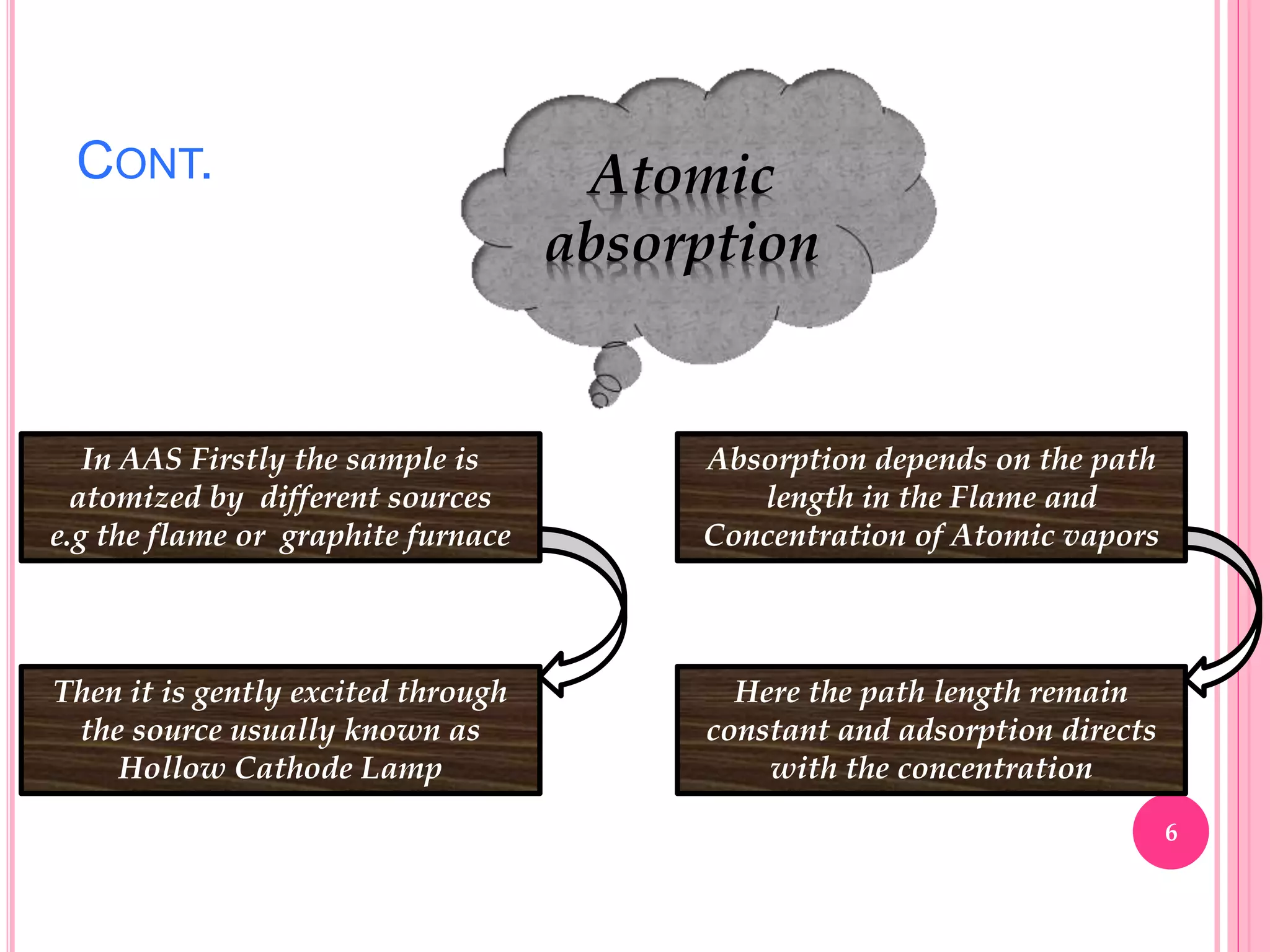 CONT.

Atomic absorption

In AAS Firstly the sample is atomized by different sources e.g the flame or graphite furnace

Then it is gently excited through the source usually known as Hollow Cathode Lamp

Absorption depends on the path length in the Flame and Concentration of Atomic vapors

Here the path length remain constant and adsorption directs with the concentration

6